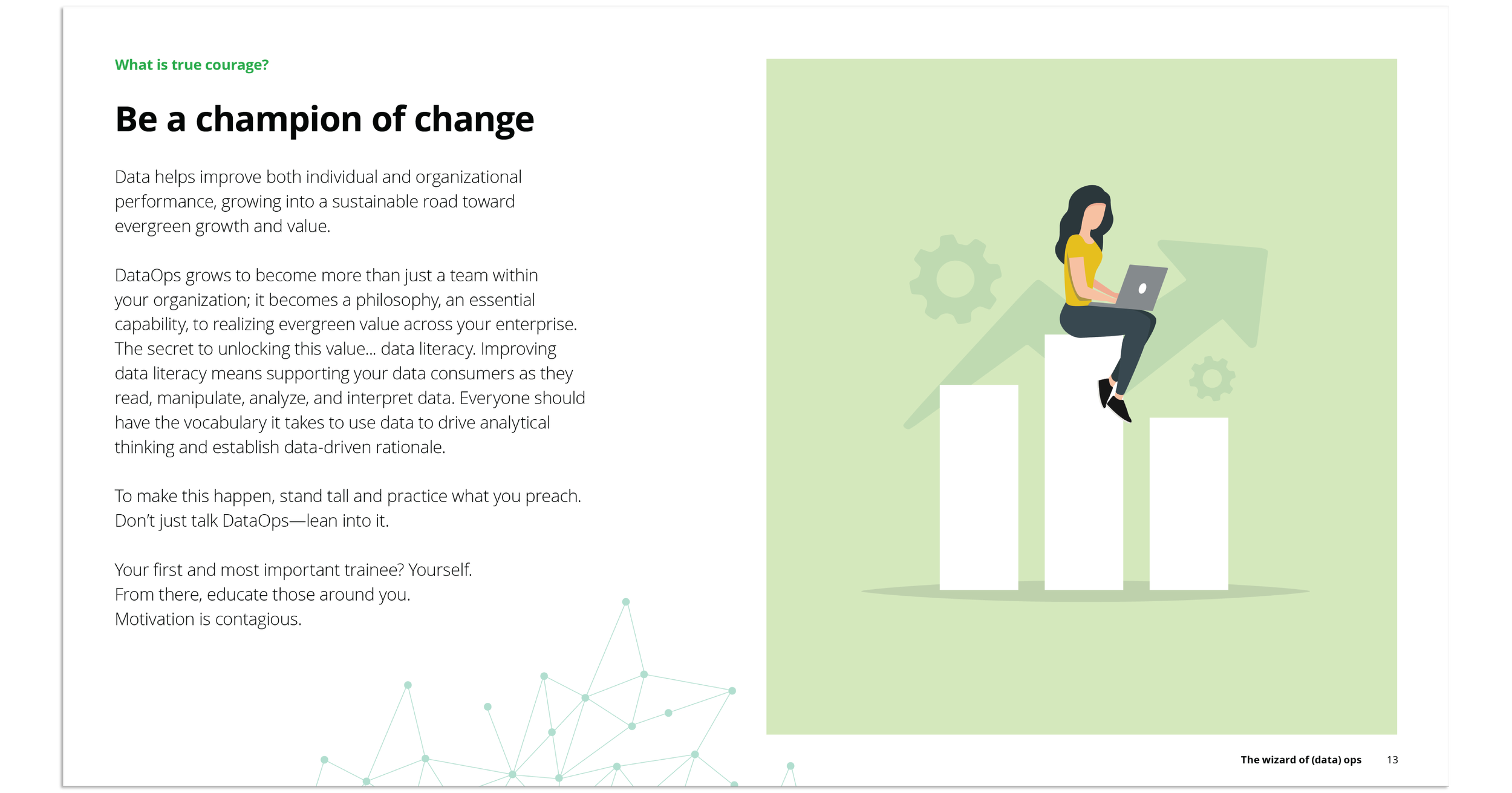 What is true courage?

Be a champion of change

Data helps improve both individual and organizational performance, growing into a sustainable road toward evergreen growth and value.

DataOps grows to become more than just a team within your organization; it becomes a philosophy, an essential capability, to realizing evergreen value across your enterprise. The secret to unlocking this value... data literacy. Improving data literacy means supporting your data consumers as they read, manipulate, analyze, and interpret data. Everyone should have the vocabulary it takes to use data to drive analytical thinking and establish data-driven rationale.

To make this happen, stand tall and practice what you preach. Don't just talk DataOps—lean into it.

Your first and most important trainee? Yourself.
From there, educate those around you.
Motivation is contagious.

The wizard of (data) ops 13